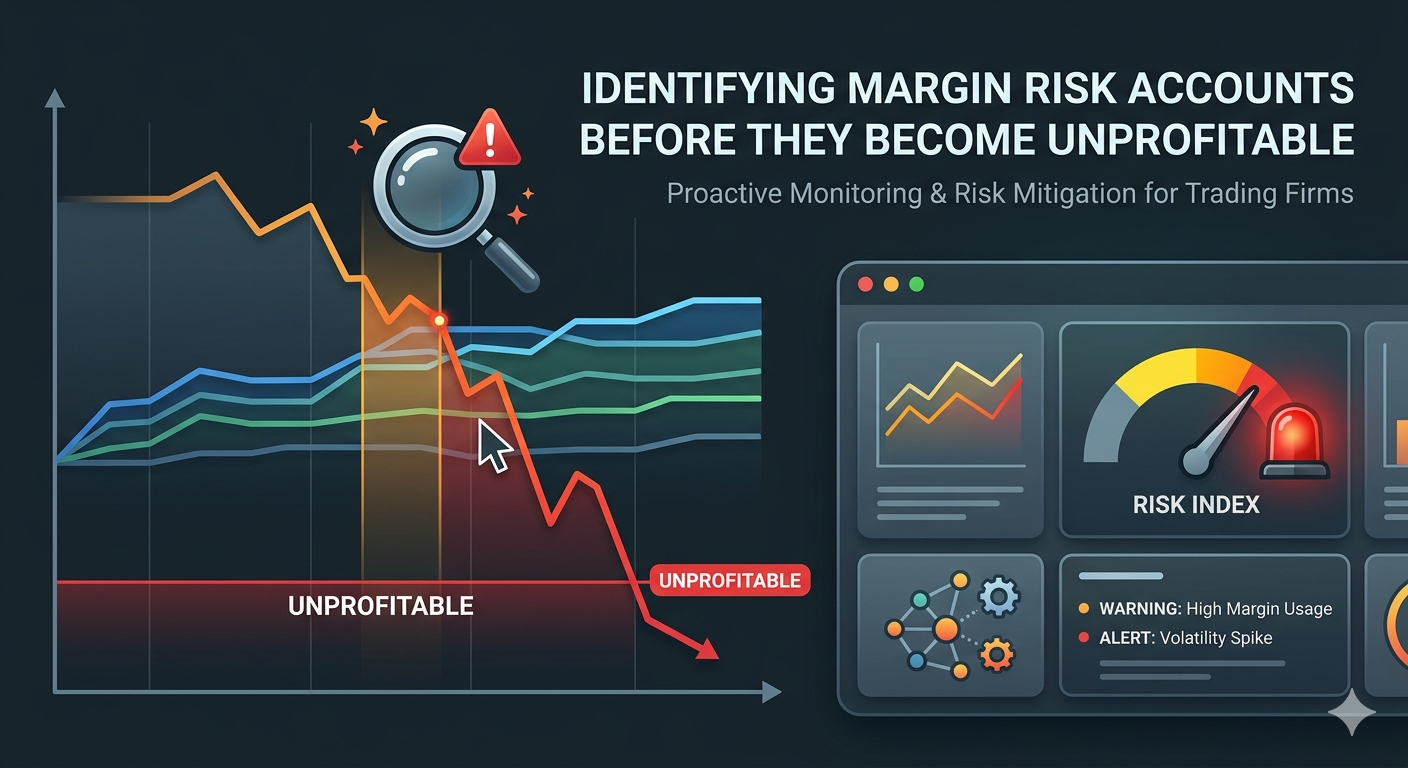 IDENTIFYING MARGIN RISK ACCOUNTS BEFORE THEY BECOME UNPROFITABLE

Proactive Monitoring & Risk Mitigation for Trading Firms

UNPROFITABLE

UNPROFITABLE

RISK INDEX

WARNING: High Margin Usage

ALERT: Volatility Spike